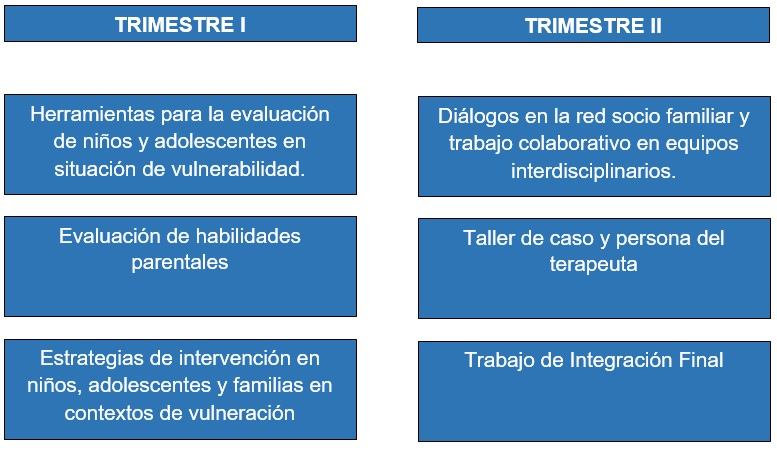 TRIMESTRE I

Herramientas para la evaluación de niños y adolescentes en situación de vulnerabilidad.

Evaluación de habilidades parentales

Estrategias de intervención en niños, adolescentes y familias en contextos de vulneración

TRIMESTRE II

Diálogos en la red socio familiar y trabajo colaborativo en equipos interdisciplinarios.

Taller de caso y persona del terapeuta

Trabajo de Integración Final